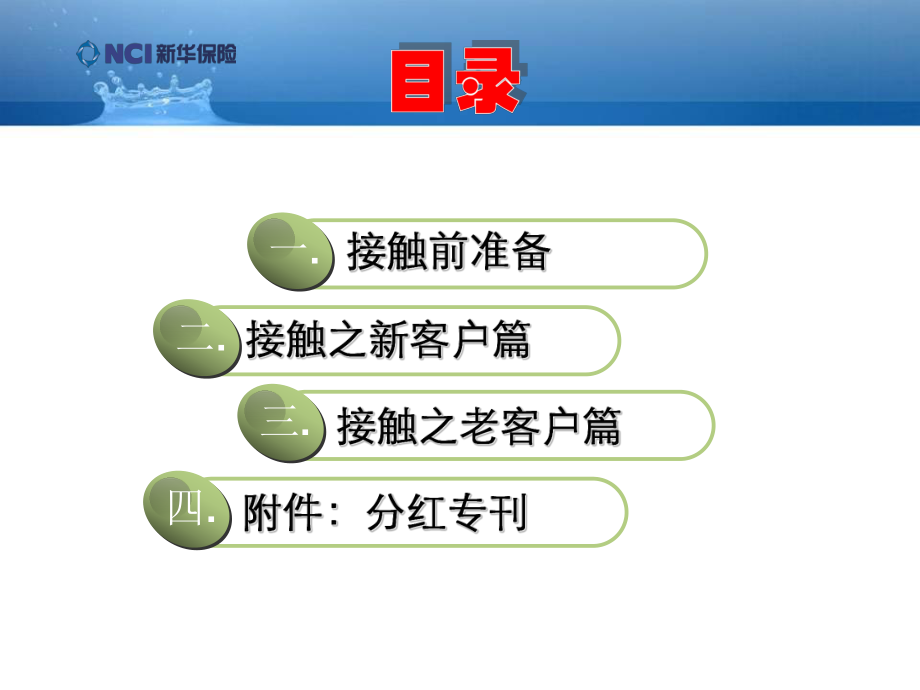 NCI 新华保险

目录

一. 接触前准备

二. 接触之新客户篇

三. 接触之老客户篇

四. 附件：分红专刊